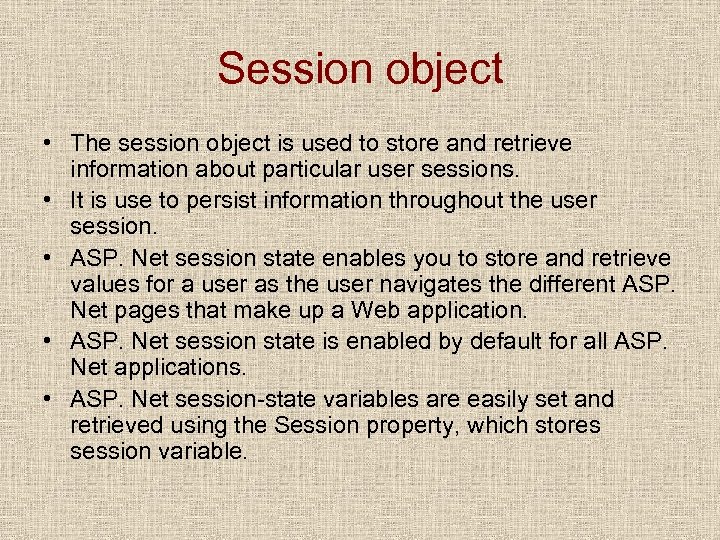 Session object

• The session object is used to store and retrieve information about particular user sessions.
• It is use to persist information throughout the user session.
• ASP. Net session state enables you to store and retrieve values for a user as the user navigates the different ASP. Net pages that make up a Web application.
• ASP. Net session state is enabled by default for all ASP. Net applications.
• ASP. Net session-state variables are easily set and retrieved using the Session property, which stores session variable.